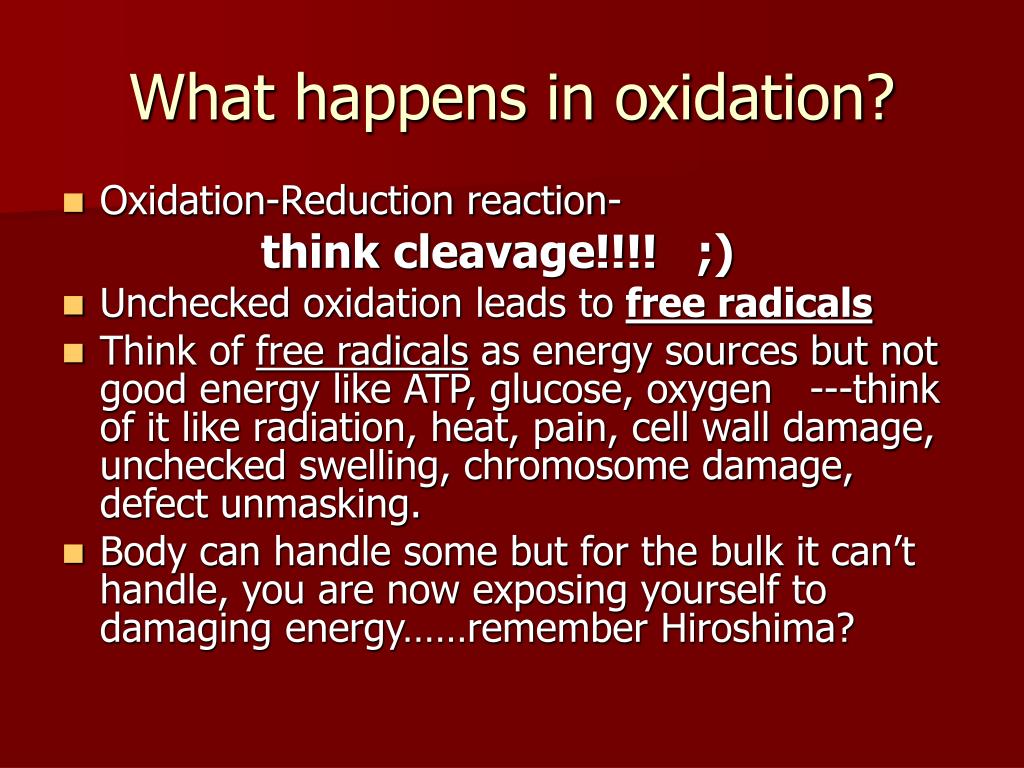 What happens in oxidation?

Oxidation-Reduction reaction-
think cleavage!!!! ;)

Unchecked oxidation leads to free radicals

Think of free radicals as energy sources but not good energy like ATP, glucose, oxygen ---think of it like radiation, heat, pain, cell wall damage, unchecked swelling, chromosome damage, defect unmasking.

Body can handle some but for the bulk it can’t handle, you are now exposing yourself to damaging energy……remember Hiroshima?